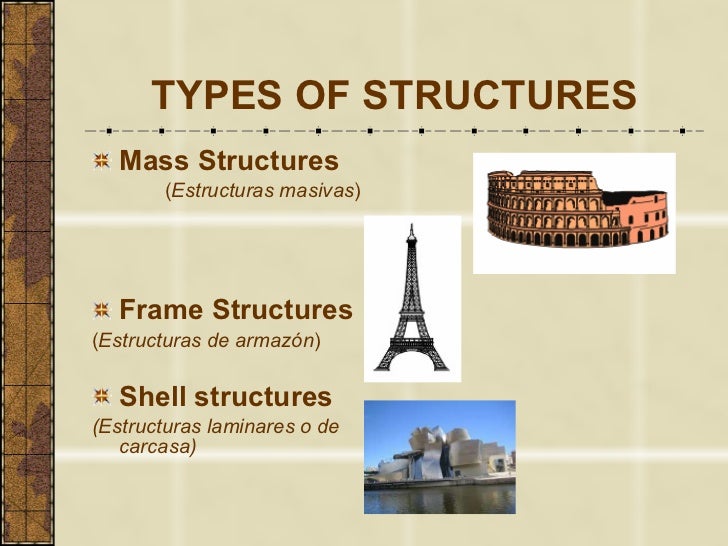 TYPES OF STRUCTURES

Mass Structures
(Estructuras masivas)

Frame Structures
(Estructuras de armazón)

Shell structures
(Estructuras laminares o de carcasa)